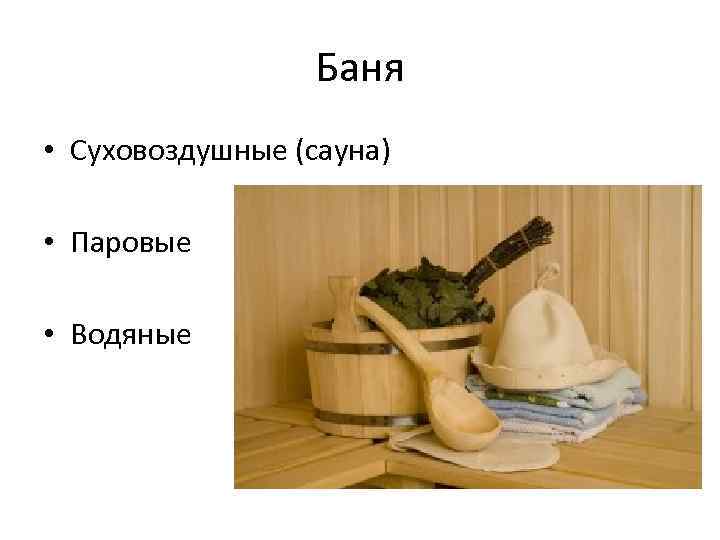 Баня

• Суховоздушные (сауна)

• Паровые

• Водяные